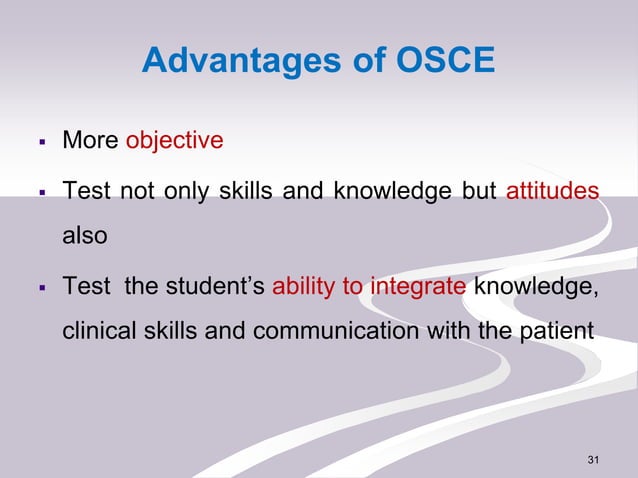 Advantages of OSCE

▪ More objective

▪ Test not only skills and knowledge but attitudes also

▪ Test the student's ability to integrate knowledge, clinical skills and communication with the patient

31